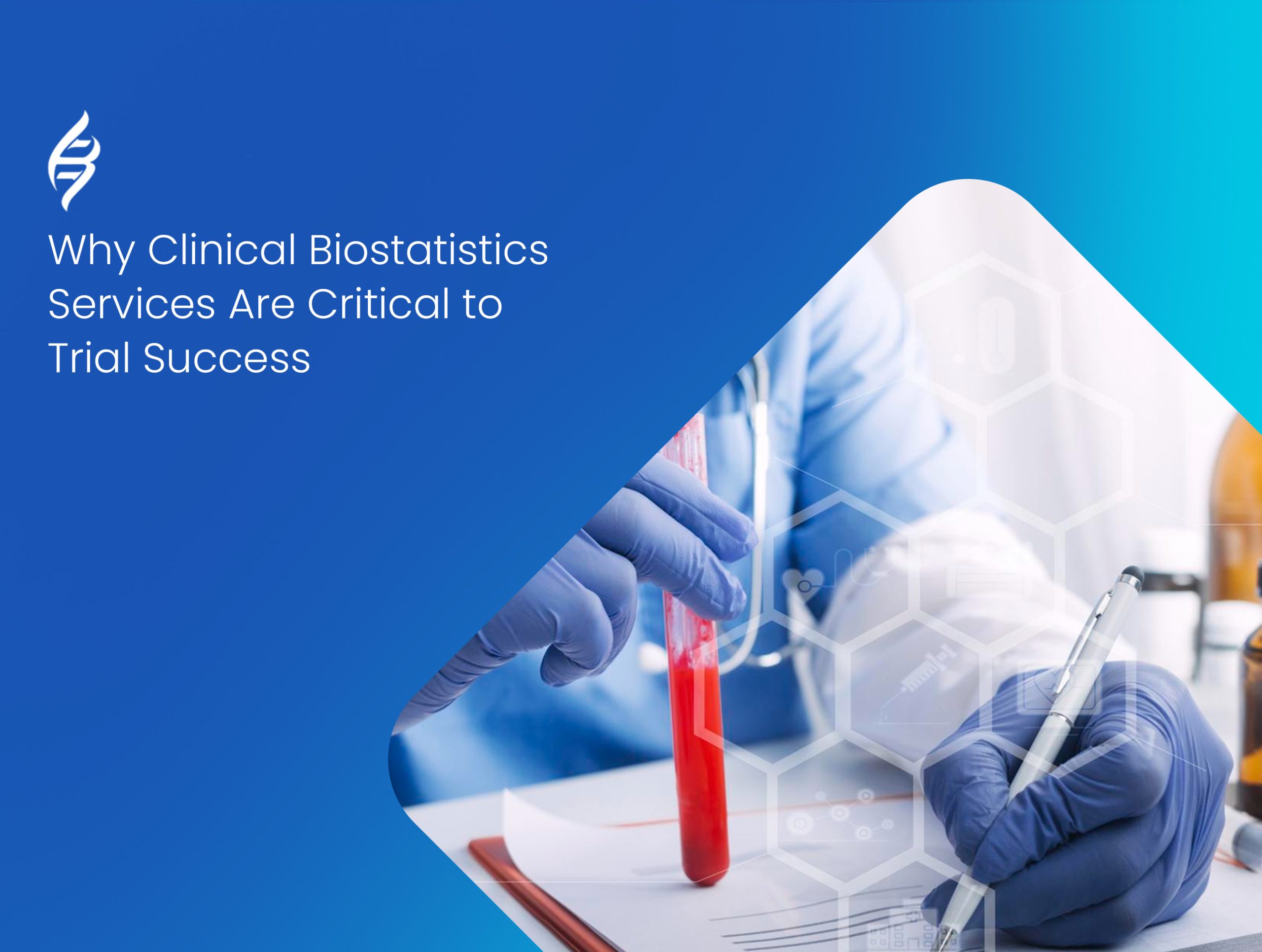 Why Clinical Biostatistics Services Are Critical to Trial Success